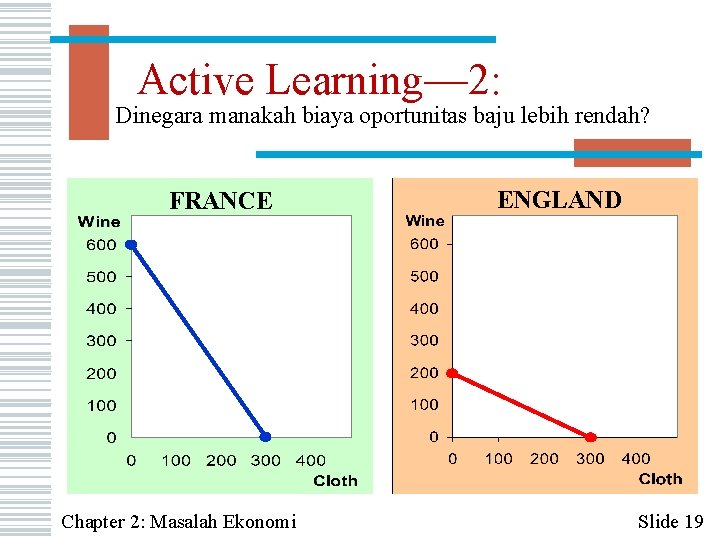 Active Learning—2:

Dinegara manakah biaya oportunitas baju lebih rendah?

FRANCE

Wine
600
500
400
300
200
100
0
0 100 200 300 400
Cloth

ENGLAND

Wine
600
500
400
300
200
100
0
0 100 200 300 400
Cloth

Chapter 2: Masalah Ekonomi

Slide 19